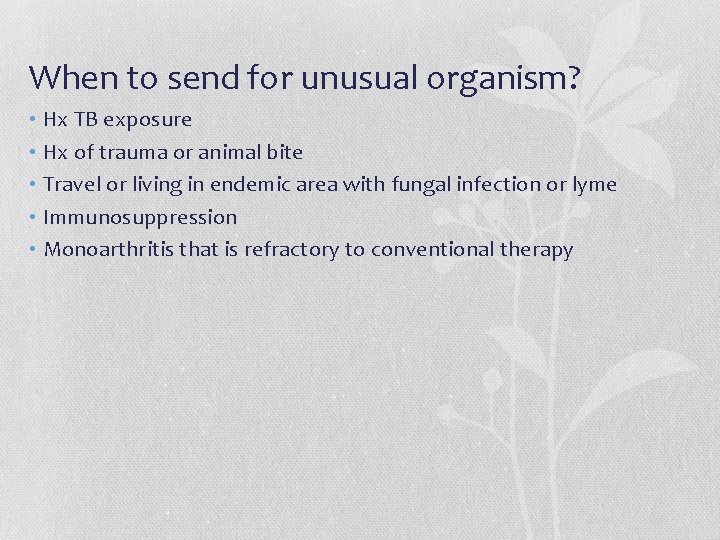 When to send for unusual organism?

• Hx TB exposure
• Hx of trauma or animal bite
• Travel or living in endemic area with fungal infection or lyme
• Immunosuppression
• Monoarthritis that is refractory to conventional therapy